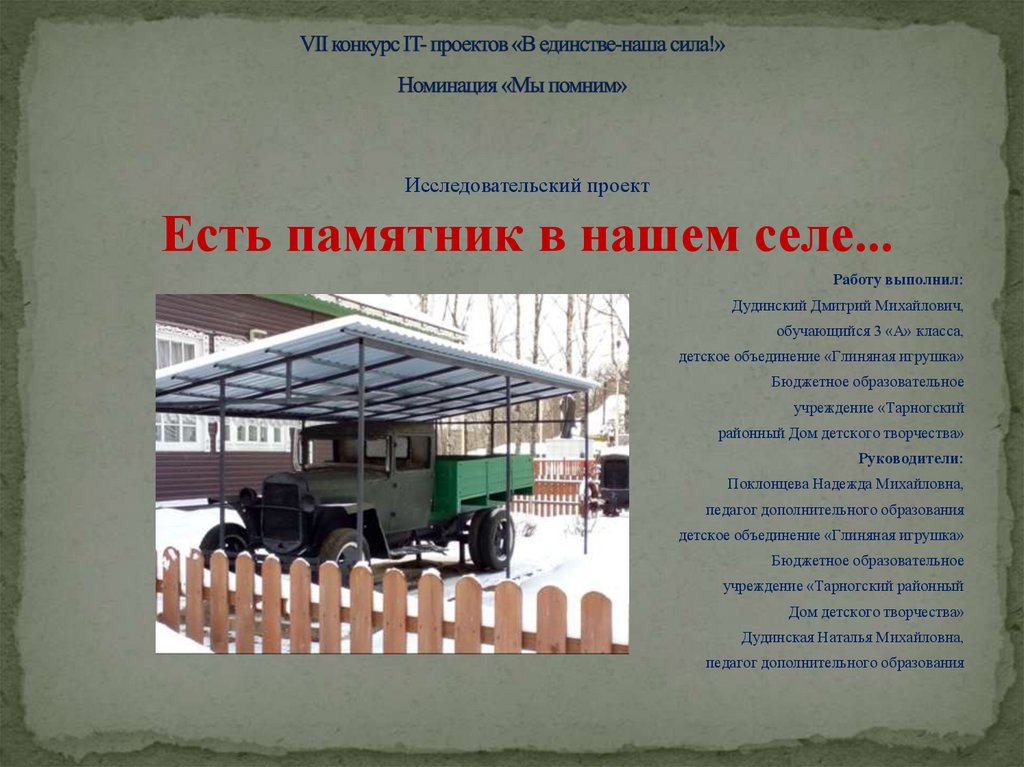 VII конкурс IT- проектов «В единстве-наша сила!»

Номинация «Мы помним»

Исследовательский проект

Есть памятник в нашем селе...

Работу выполнил:
Дудинский Дмитрий Михайлович,
обучающийся 3 «А» класса,
детское объединение «Глиняная игрушка»
Бюджетное образовательное
учреждение «Тарногский
районный Дом детского творчества»
Руководители:
Поклонцева Надежда Михайловна,
педагог дополнительного образования
детское объединение «Глиняная игрушка»
Бюджетное образовательное
учреждение «Тарногский районный
Дом детского творчества»
Дудинская Наталья Михайловна,
педагог дополнительного образования